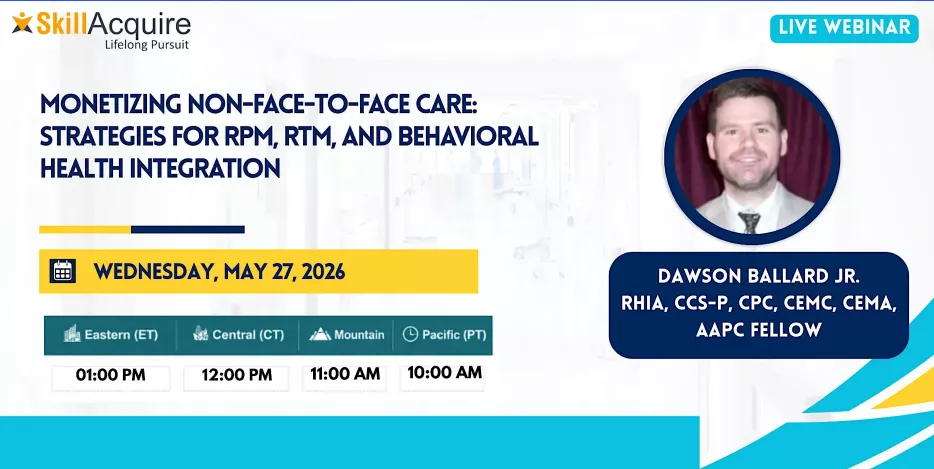 SkillAcquire
Lifelong Pursuit

LIVE WEBINAR

MONETIZING NON-FACE-TO-FACE CARE: STRATEGIES FOR RPM, RTM, AND BEHAVIORAL HEALTH INTEGRATION

WEDNESDAY, MAY 27, 2026

| Eastern (ET) | Central (CT) | Mountain | Pacific (PT) |
|---|---|---|---|
| 01:00 PM | 12:00 PM | 11:00 AM | 10:00 AM |

DAWSON BALLARD JR.
RHIA, CCS-P, CPC, CEMC, CEMA, AAPC FELLOW